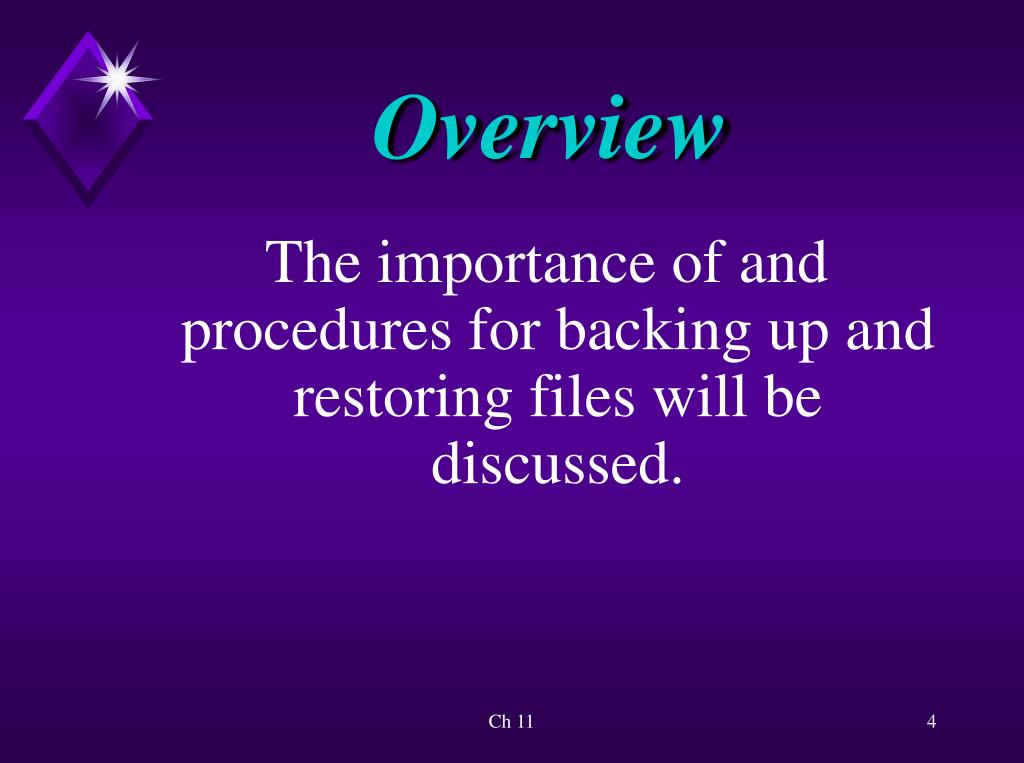 Overview

The importance of and procedures for backing up and restoring files will be discussed.

Ch 11

4